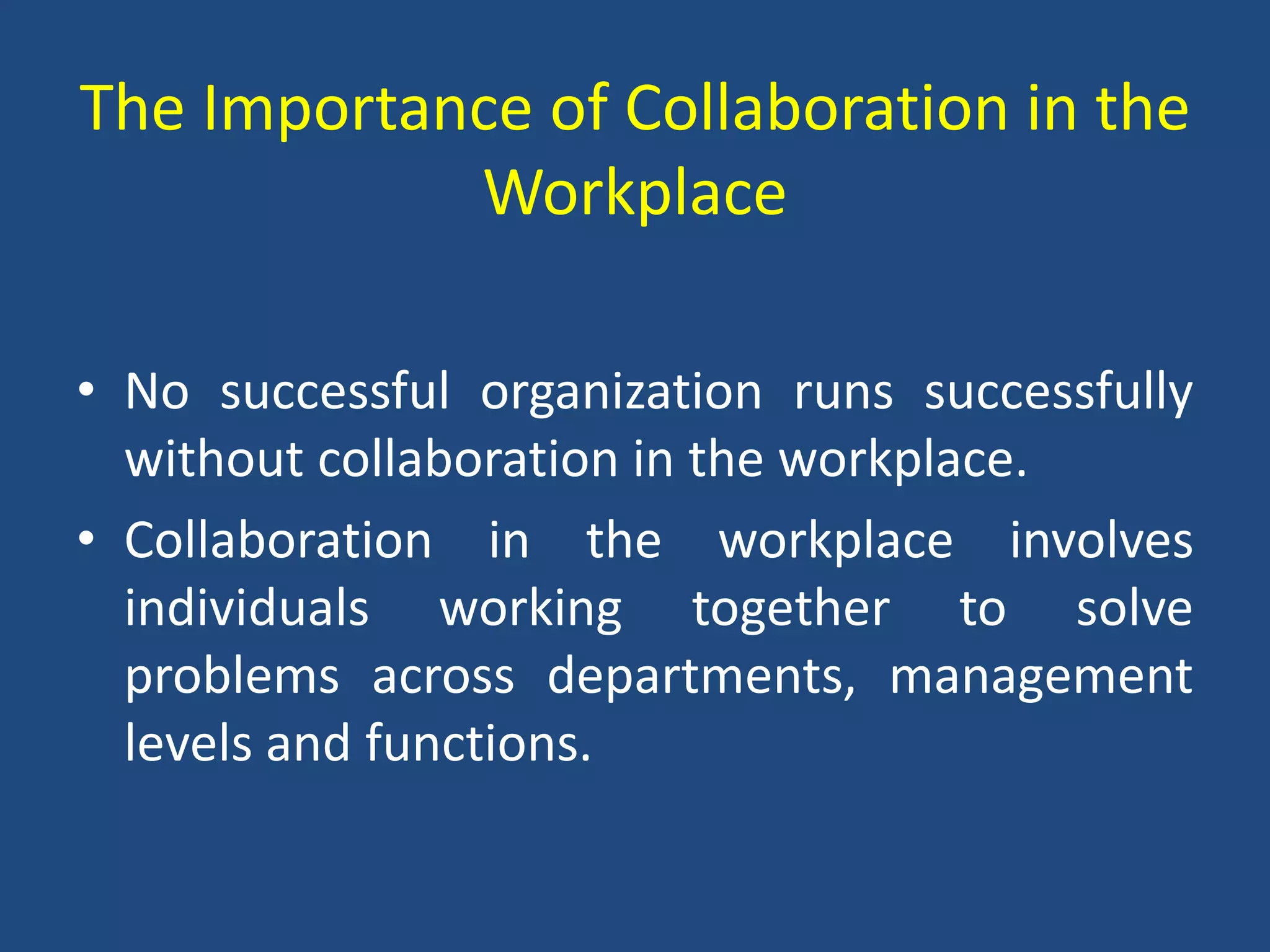 The Importance of Collaboration in the Workplace

• No successful organization runs successfully without collaboration in the workplace.
• Collaboration in the workplace involves individuals working together to solve problems across departments, management levels and functions.